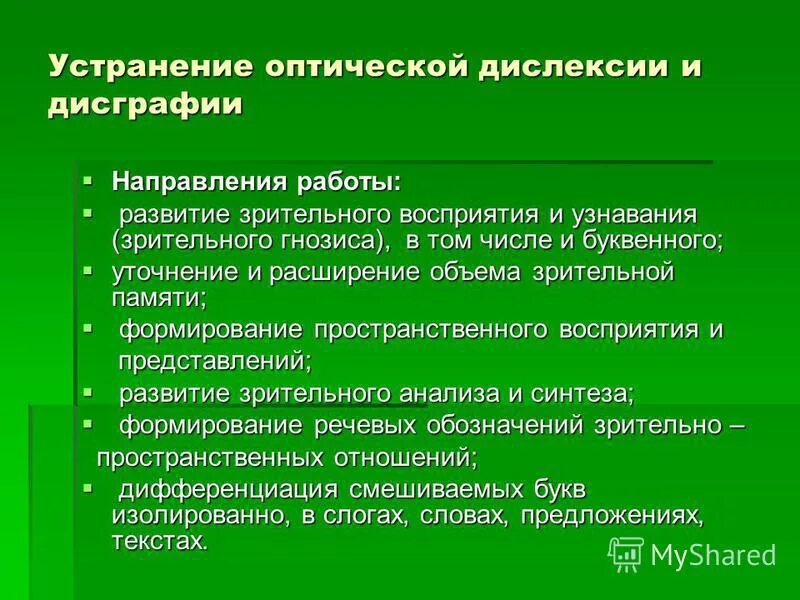 Устранение оптической дислексии и дисграфии

▪ Направления работы:
▪ развитие зрительного восприятия и узнавания (зрительного гнозиса), в том числе и буквенного;
▪ уточнение и расширение объема зрительной памяти;
▪ формирование пространственного восприятия и представлений;
▪ развитие зрительного анализа и синтеза;
▪ формирование речевых обозначений зрительно – пространственных отношений;
▪ дифференциация смешиваемых букв изолированно, в слогах, словах, предложениях, текстах.

MyShared